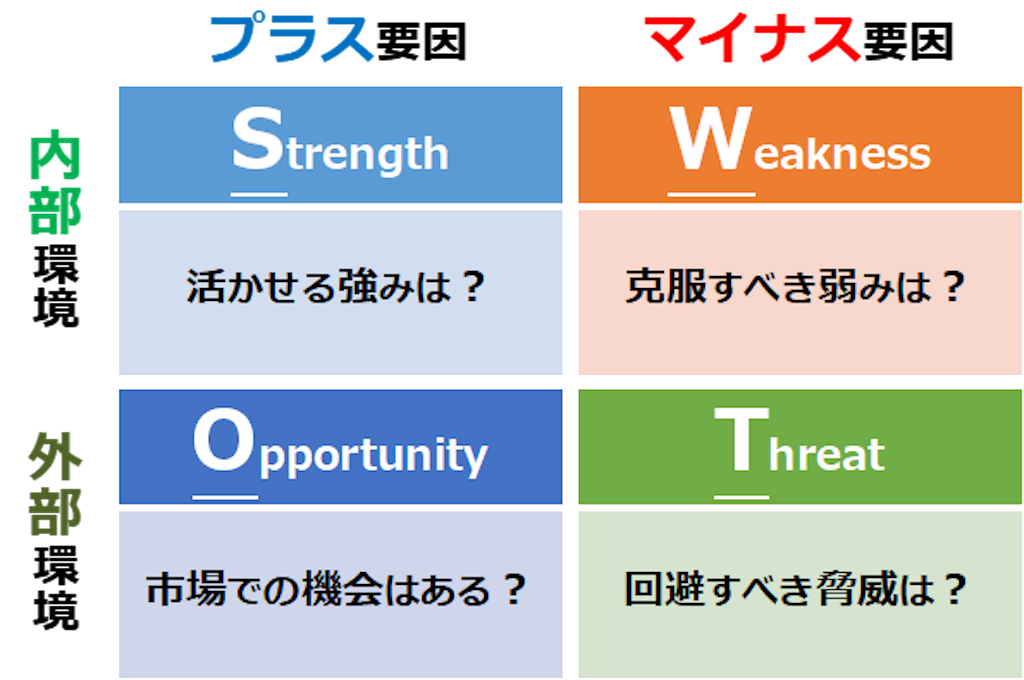 | | プラス要因 | マイナス要因 |
|---|---|---|
| 内部環境 | Strength | Weakness |
| | 活かせる強みは？ | 克服すべき弱みは？ |
| 外部環境 | Opportunity | Threat |
| | 市場での機会はある？ | 回避すべき脅威は？ |